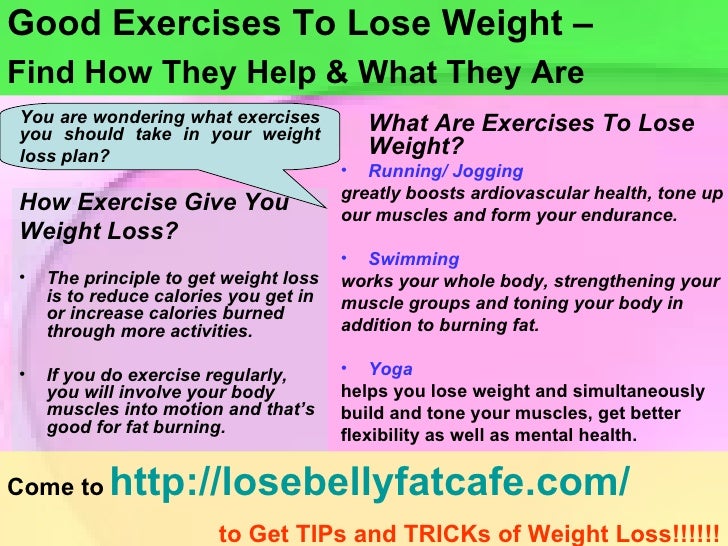 Good Exercises To Lose Weight – Find How They Help & What They Are

You are wondering what exercises you should take in your weight loss plan?

How Exercise Give You Weight Loss?

• The principle to get weight loss is to reduce calories you get in or increase calories burned through more activities.

• If you do exercise regularly, you will involve your body muscles into motion and that's good for fat burning.

What Are Exercises To Lose Weight?

• Running/ Jogging
greatly boosts ardiovascular health, tone up our muscles and form your endurance.

• Swimming
works your whole body, strengthening your muscle groups and toning your body in addition to burning fat.

• Yoga
helps you lose weight and simultaneously build and tone your muscles, get better flexibility as well as mental health.

Come to http://losebellyfatcafe.com/

to Get TIPs and TRICKs of Weight Loss!!!!!!